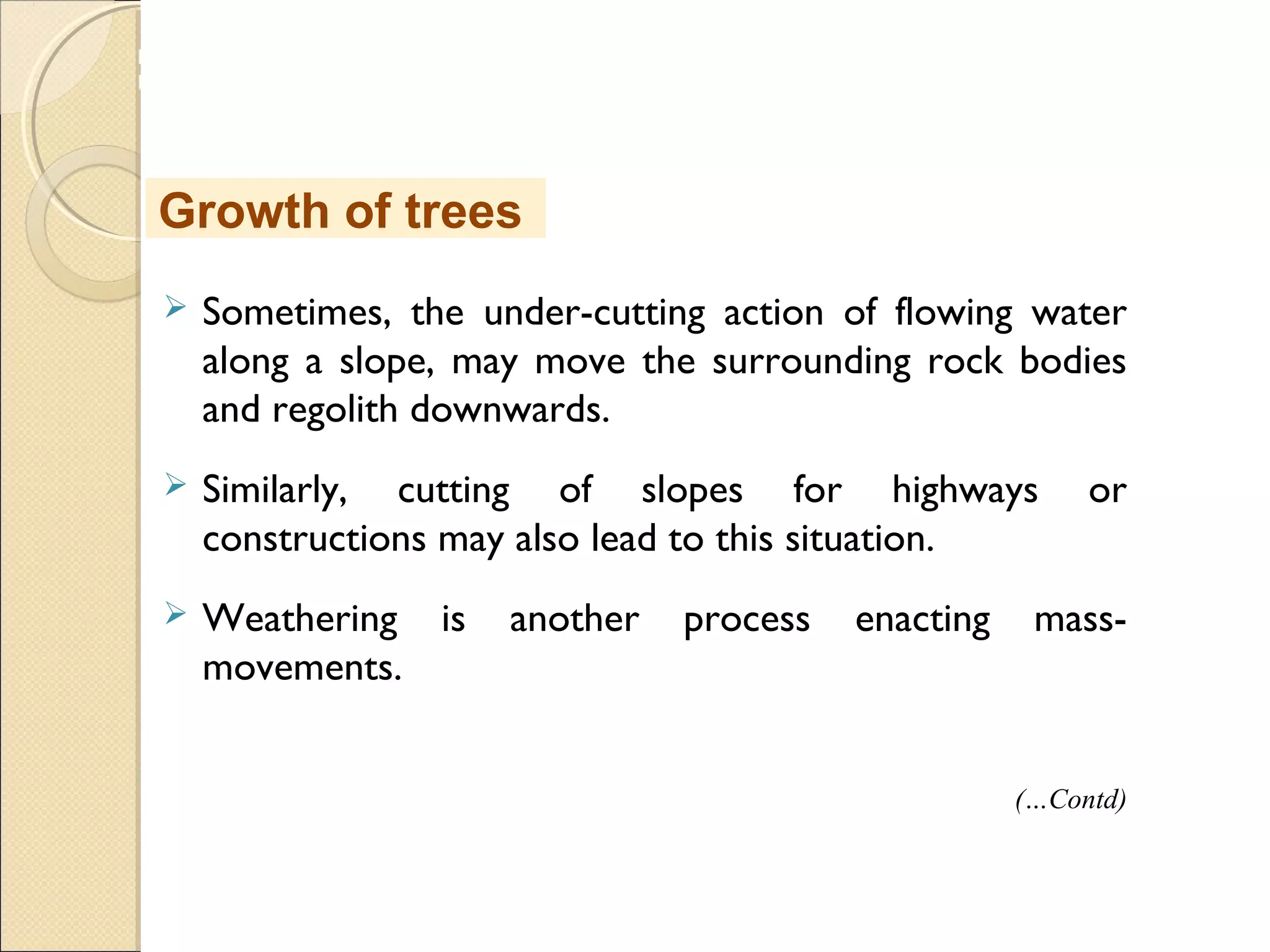 Growth of trees

➢ Sometimes, the under-cutting action of flowing water along a slope, may move the surrounding rock bodies and regolith downwards.

➢ Similarly, cutting of slopes for highways or constructions may also lead to this situation.

➢ Weathering is another process enacting mass-movements.

(...Contd)